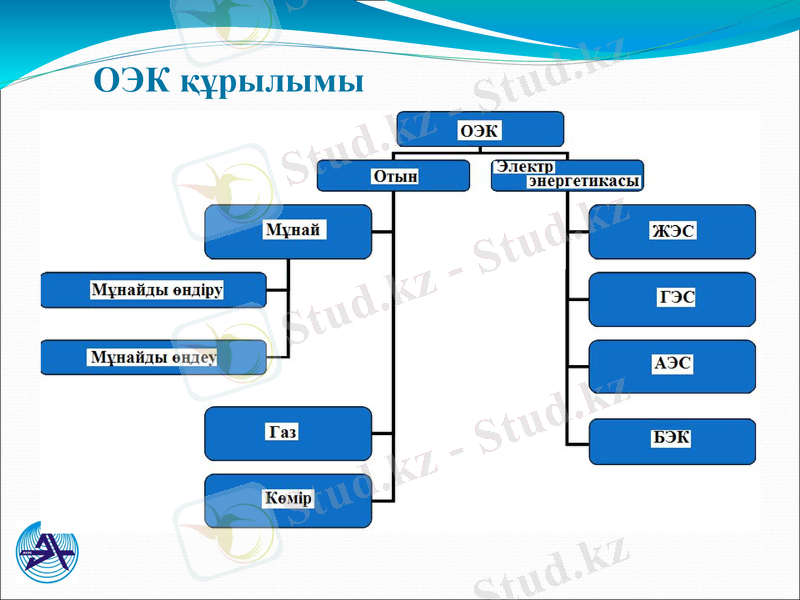 ОЭК құрылымы

ОЭК

Отын

Электр энергетикасы

Мұнай

Мұнайды өндіру

Мұнайды өңдеу

Газ

Көмір

ЖЭС

ГЭС

АЭС

БЭК

Stud.kz - Stud.kz